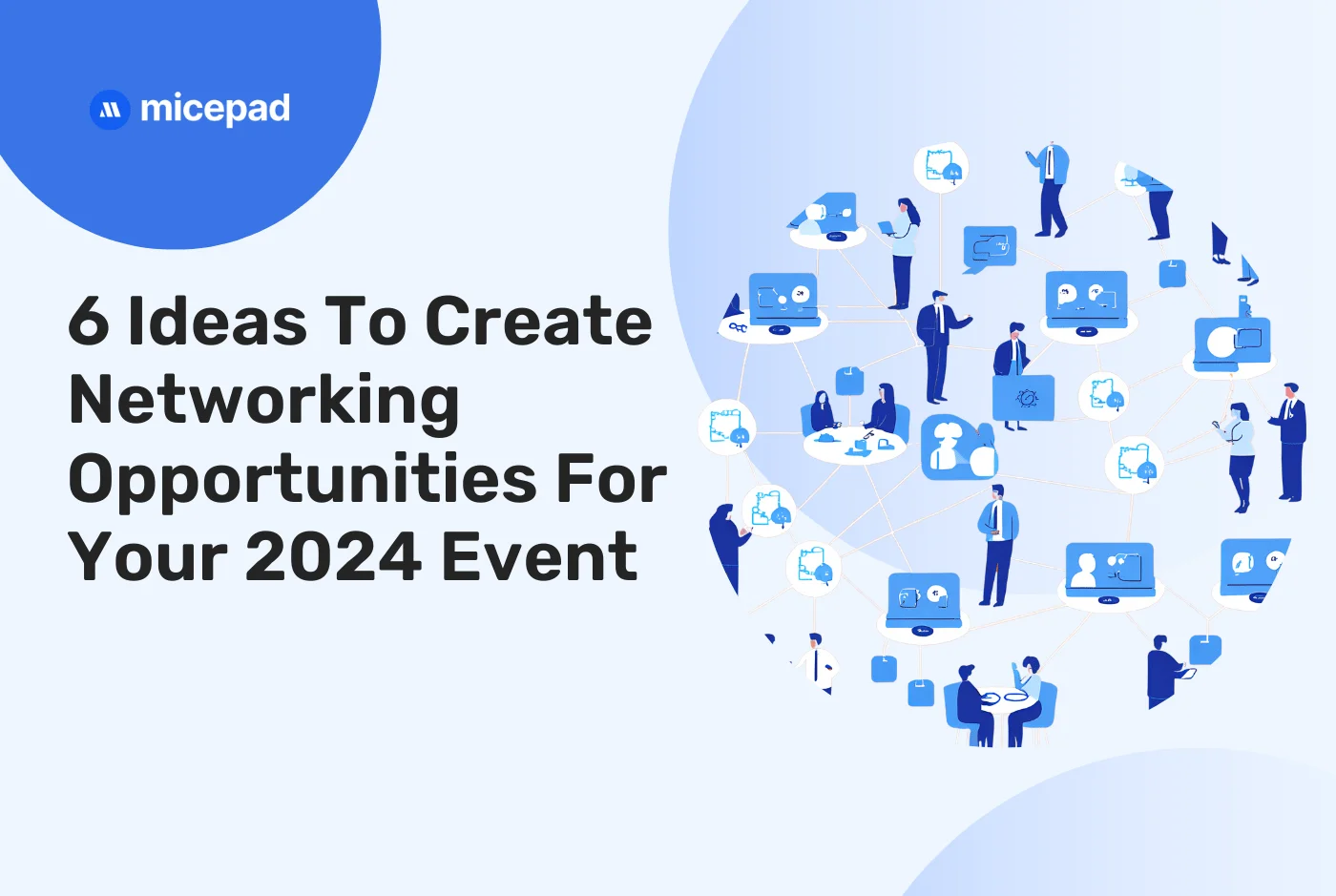 micepad

6 Ideas To Create Networking Opportunities For Your 2024 Event